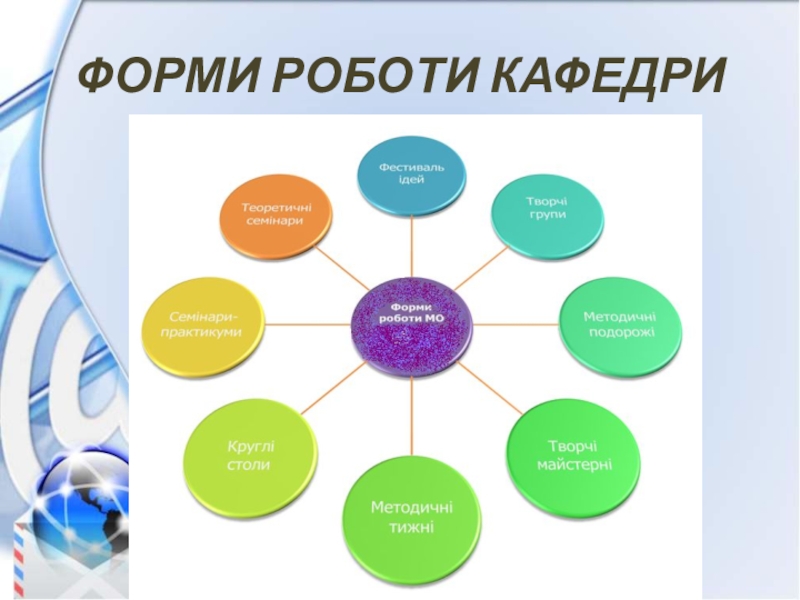 ФОРМИ РОБОТИ КАФЕДРИ

Форми роботи МО

Фестиваль ідей

Творчі групи

Методичні подорожі

Творчі майстерні

Методичні тижні

Круглі столи

Семінари-практикуми

Теоретичні семінари